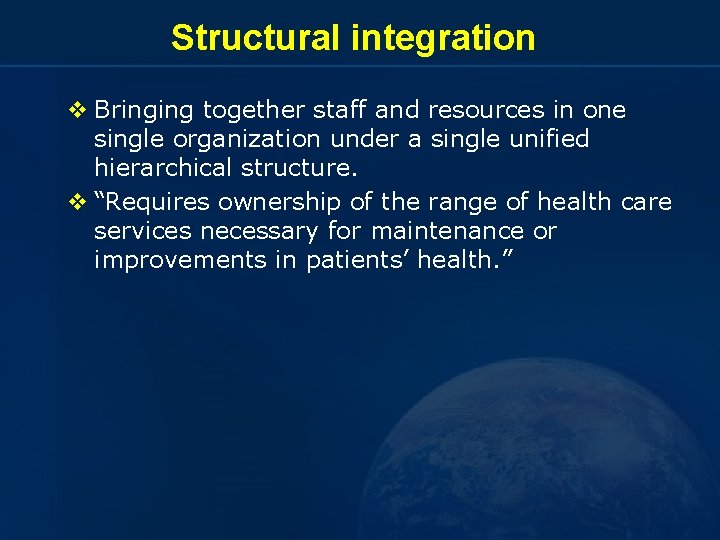 Structural integration

❖ Bringing together staff and resources in one single organization under a single unified hierarchical structure.

❖ “Requires ownership of the range of health care services necessary for maintenance or improvements in patients’ health.”